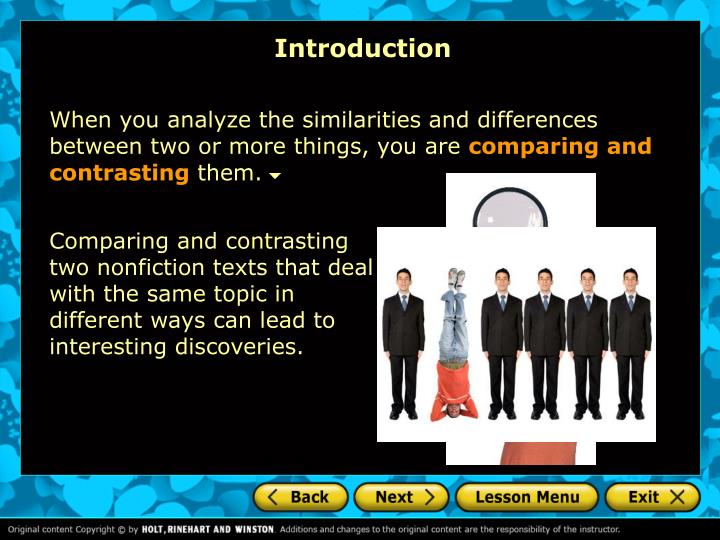 Introduction

When you analyze the similarities and differences between two or more things, you are comparing and contrasting them.

Comparing and contrasting two nonfiction texts that deal with the same topic in different ways can lead to interesting discoveries.

Back Next Lesson Menu Exit

Original content Copyright © by HOLT, RINEHART AND WINSTON. Additions and changes to the original content are the responsibility of the instructor.